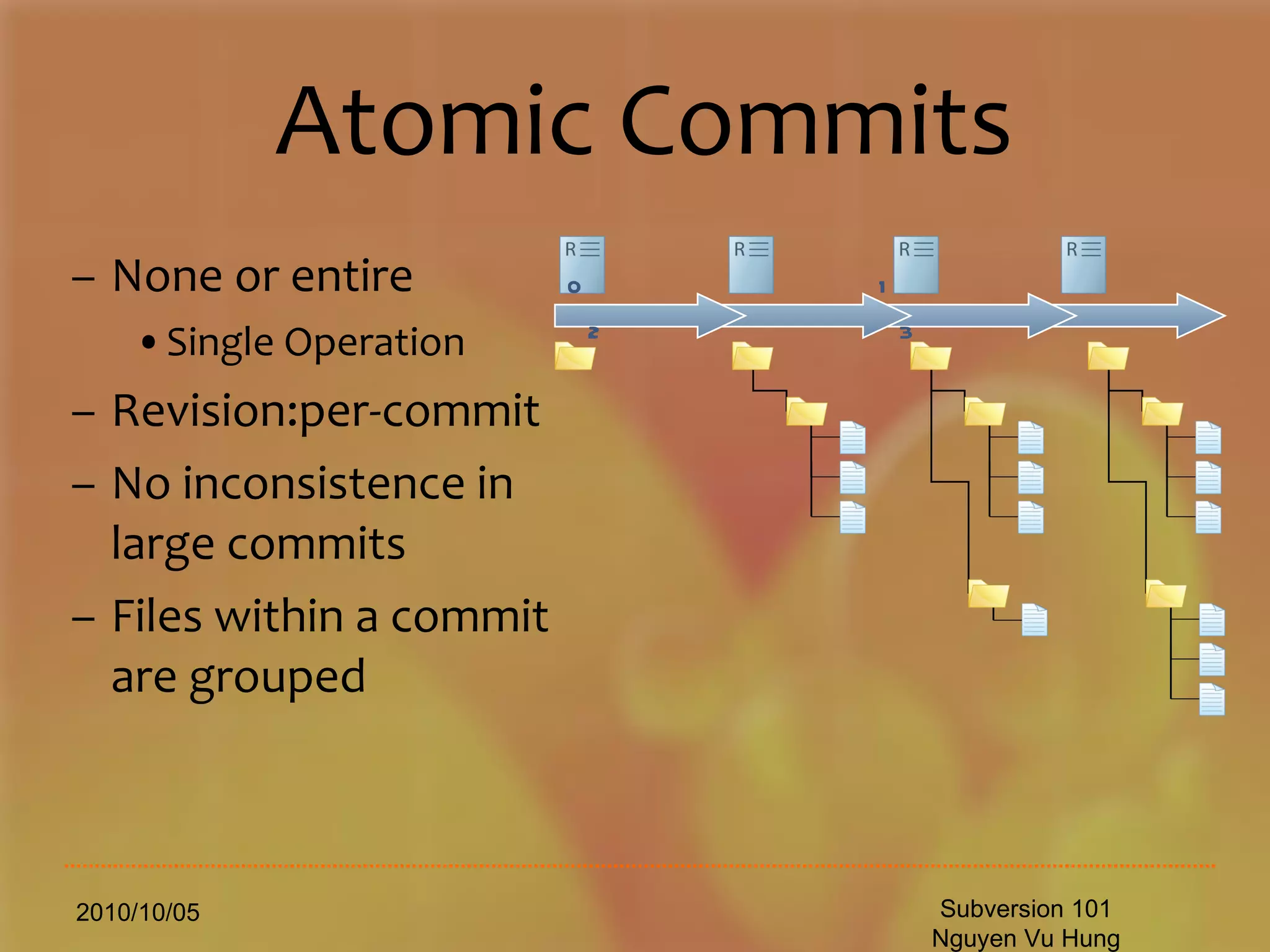 Atomic Commits

– None or entire
• Single Operation
– Revision:per-commit
– No inconsistence in large commits
– Files within a commit are grouped

R
0
R
1
R
R
2
3

2010/10/05

Subversion 101
Nguyen Vu Hung